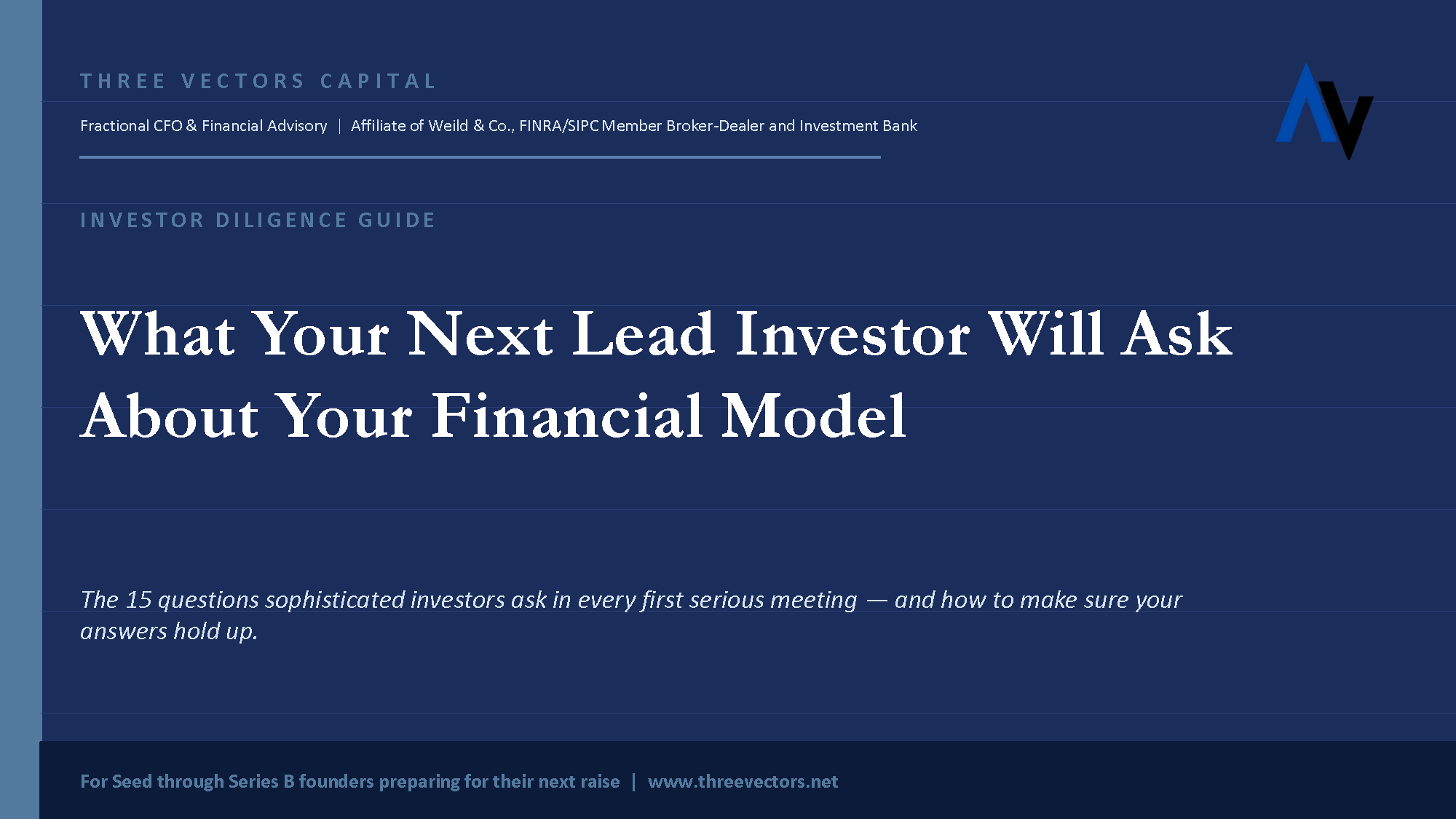 THREE VECTORS CAPITAL

Fractional CFO & Financial Advisory | Affiliate of Weild & Co., FINRA/SIPC Member Broker-Dealer and Investment Bank

INVESTOR DILIGENCE GUIDE

What Your Next Lead Investor Will Ask About Your Financial Model

The 15 questions sophisticated investors ask in every first serious meeting — and how to make sure your answers hold up.

For Seed through Series B founders preparing for their next raise | www.threevectors.net